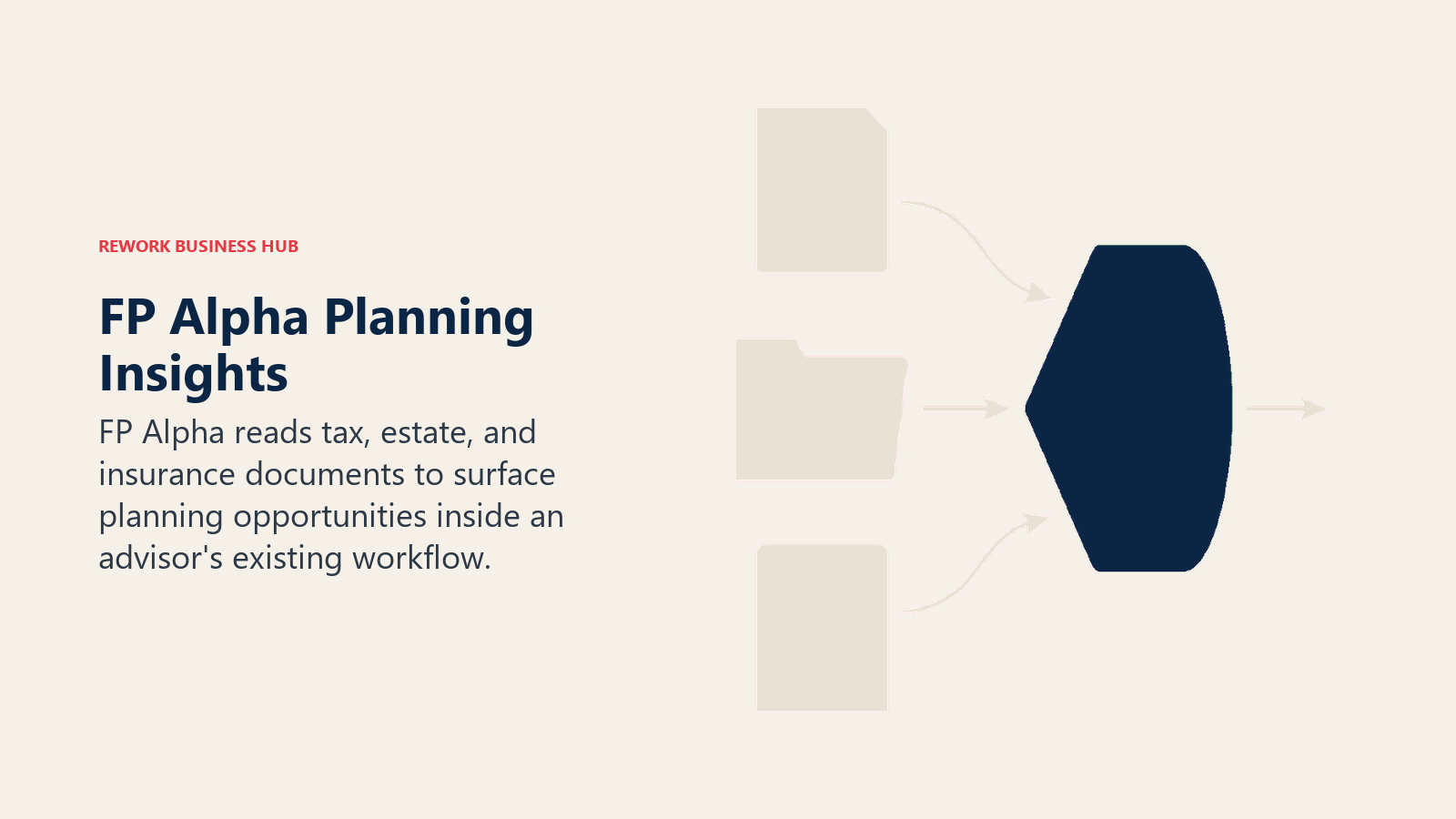 REWORK BUSINESS HUB

FP Alpha Planning Insights

FP Alpha reads tax, estate, and insurance documents to surface planning opportunities inside an advisor's existing workflow.